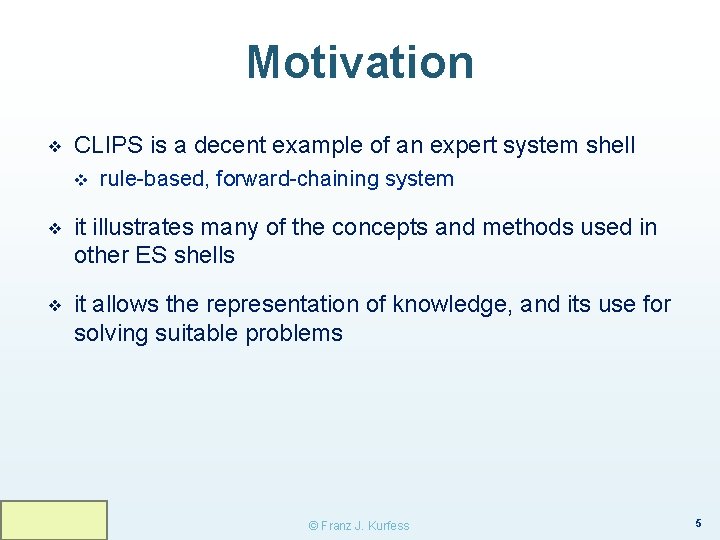 Motivation

❖ CLIPS is a decent example of an expert system shell

❖ rule-based, forward-chaining system

❖ it illustrates many of the concepts and methods used in other ES shells

❖ it allows the representation of knowledge, and its use for solving suitable problems

© Franz J. Kurfess

5